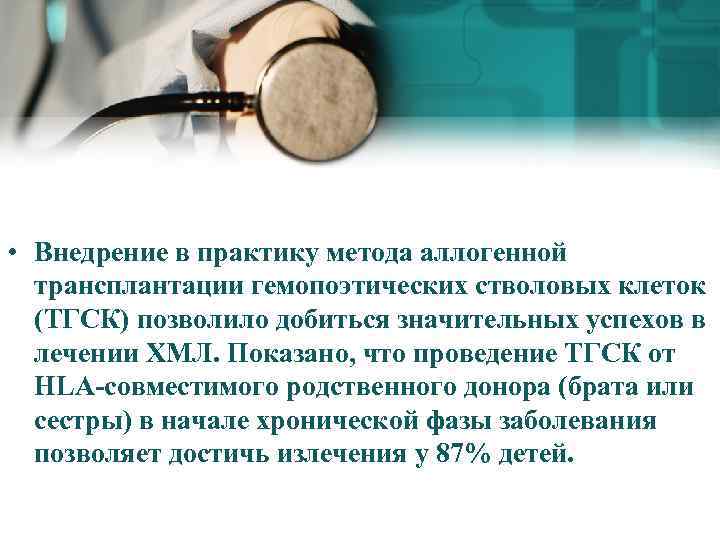 • Внедрение в практику метода аллогенной трансплантации гемопоэтических стволовых клеток (ТГСК) позволило добиться значительных успехов в лечении ХМЛ. Показано, что проведение ТГСК от HLA-совместимого родственного донора (брата или сестры) в начале хронической фазы заболевания позволяет достичь излечения у 87% детей.